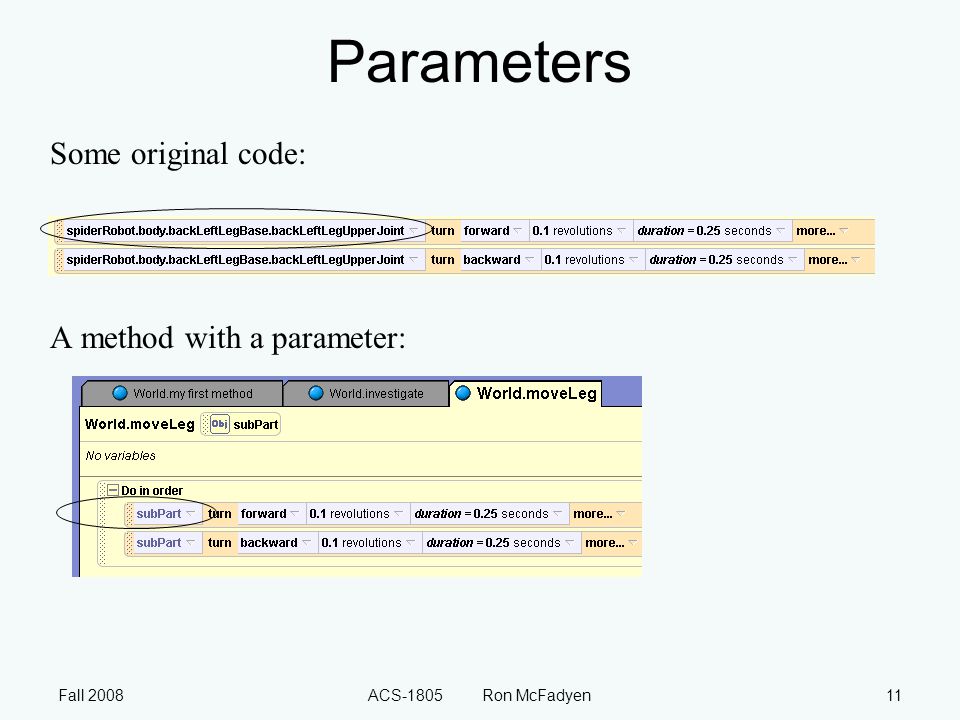 Parameters

Some original code:

spiderRobot.body.backLeftLegBase.backLeftLegUpperJoint turn forward 0.1 revolutions duration = 0.25 seconds more...
spiderRobot.body.backLeftLegBase.backLeftLegUpperJoint turn backward 0.1 revolutions duration = 0.25 seconds more...

A method with a parameter:

World.my first method World.investigate World.moveLeg

World.moveLeg Obj subPart

No variables

Do in order
subPart turn forward 0.1 revolutions duration = 0.25 seconds more...
subPart turn backward 0.1 revolutions duration = 0.25 seconds more...

Fall 2008 ACS-1805 Ron McFadyen 11